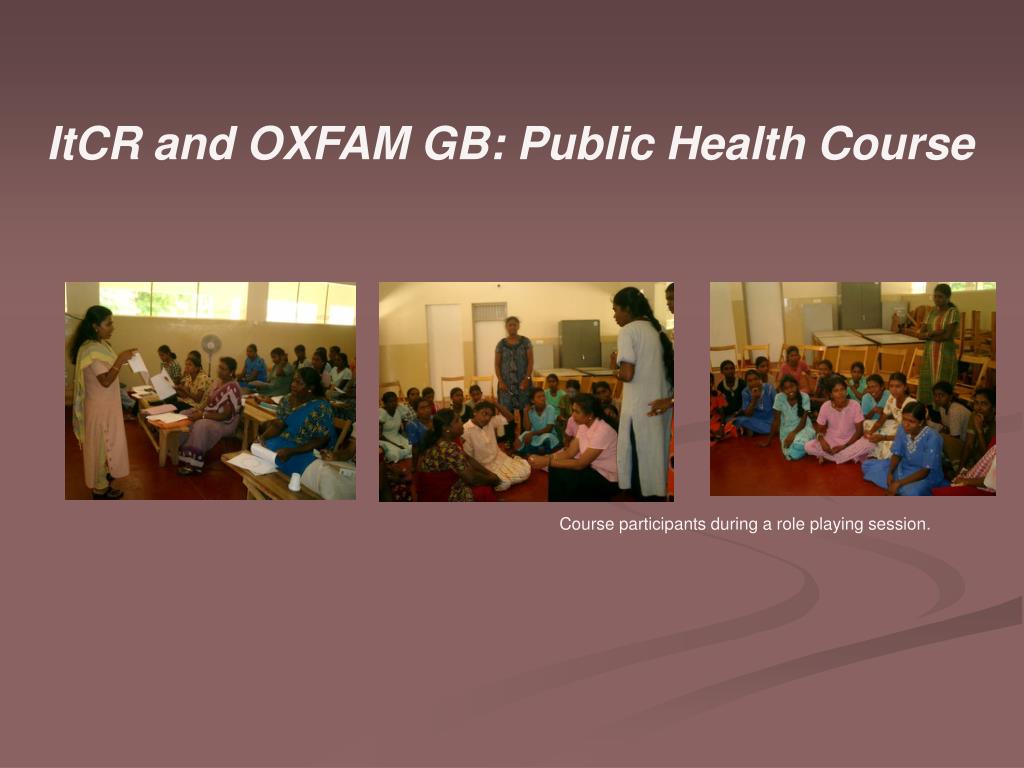 ItCR and OXFAM GB: Public Health Course

Course participants during a role playing session.